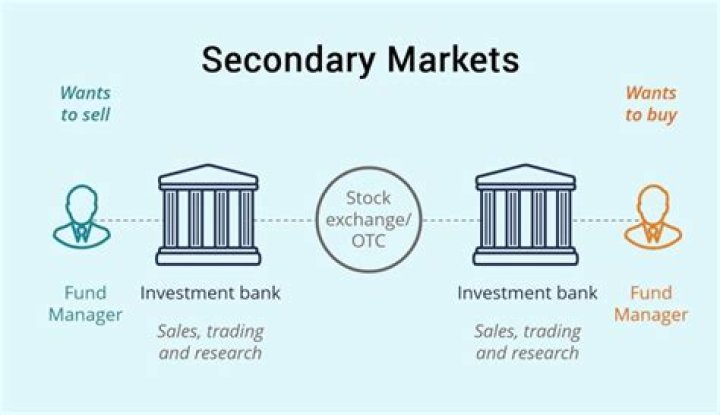 Secondary Markets

Wants to sell

Wants to buy

Stock exchange/ OTC

Fund Manager

Investment bank

Sales, trading and research

Investment bank

Sales, trading and research

Fund Manager